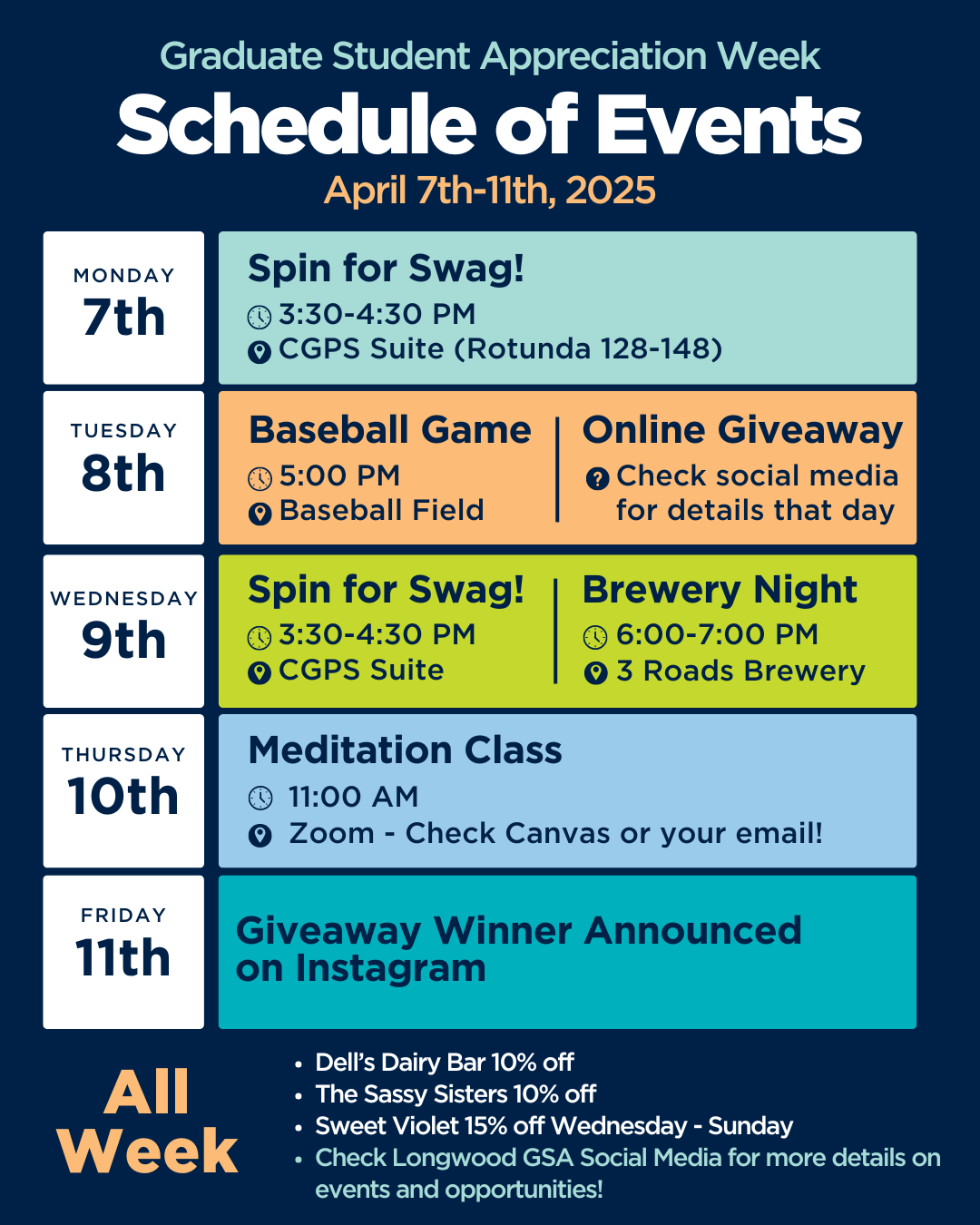 Graduate Student Appreciation Week
Schedule of Events
April 7th-11th, 2025

MONDAY
7th

Spin for Swag!
3:30-4:30 PM
CGPS Suite (Rotunda 128-148)

TUESDAY
8th

Baseball Game
5:00 PM
Baseball Field

Online Giveaway
Check social media for details that day

WEDNESDAY
9th

Spin for Swag!
3:30-4:30 PM
CGPS Suite

Brewery Night
6:00-7:00 PM
3 Roads Brewery

THURSDAY
10th

Meditation Class
11:00 AM
Zoom - Check Canvas or your email!

FRIDAY
11th

Giveaway Winner Announced on Instagram

All Week

• Dell's Dairy Bar 10% off
• The Sassy Sisters 10% off
• Sweet Violet 15% off Wednesday - Sunday
• Check Longwood GSA Social Media for more details on events and opportunities!